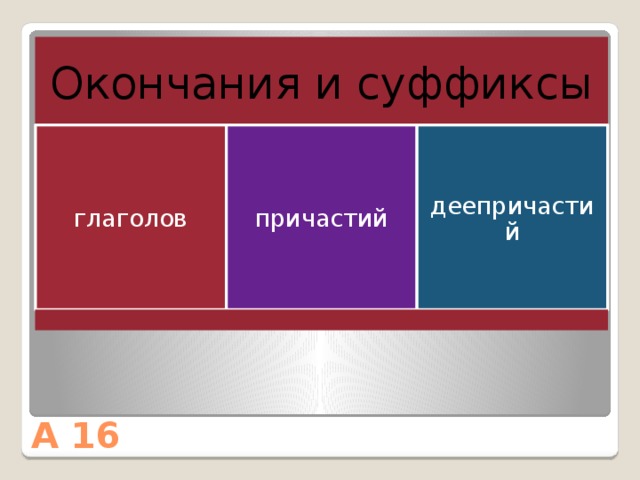 Окончания и суффиксы

глаголов

причастий

деепричастий

А 16